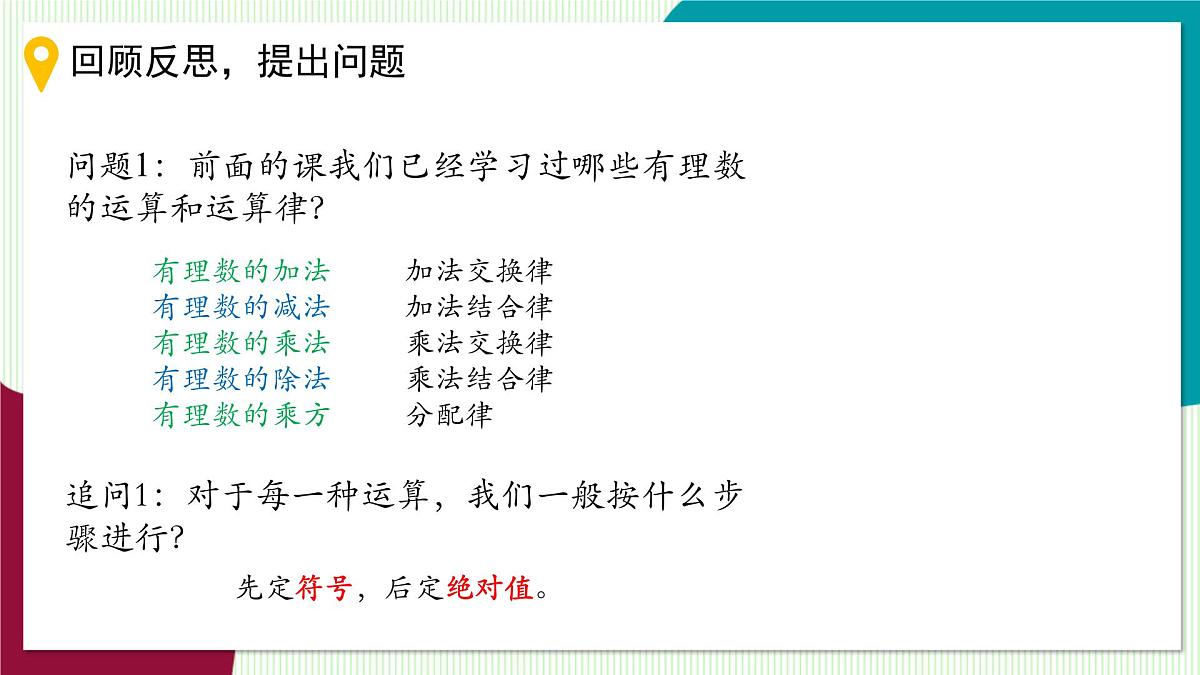 回顾反思，提出问题

问题1：前面的课我们已经学习过哪些有理数的运算和运算律?

有理数的加法
有理数的减法
有理数的乘法
有理数的除法
有理数的乘方

加法交换律
加法结合律
乘法交换律
乘法结合律
分配律

追问1：对于每一种运算，我们一般按什么步骤进行?

先定符号，后定绝对值。